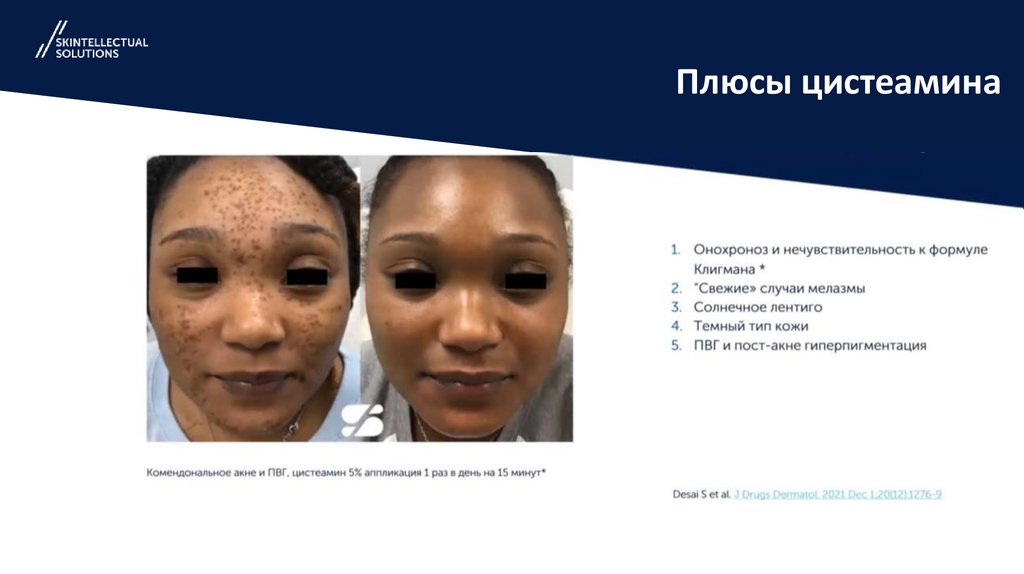 SKINTELLECTUAL SOLUTIONS

Плюсы цистеамина

1. Онохроноз и нечувствительность к формуле Клигмана *
2. "Свежие» случаи мелазмы
3. Солнечное лентиго
4. Темный тип кожи
5. ПВГ и пост-акне гиперпигментация

Комендональное акне и ПВГ, цистеамин 5% аппликация 1 раз в день на 15 минут*

Desai S et al. J Drugs Dermatol. 2021 Dec 1;20(12):1276-9